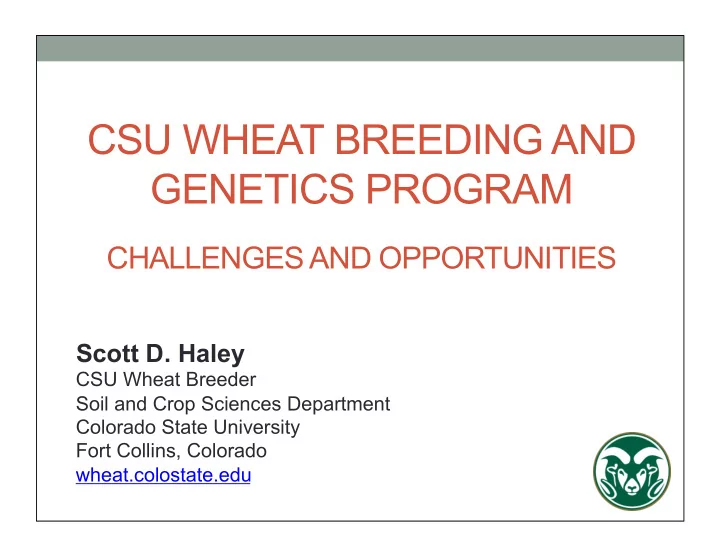 CSU WHEAT BREEDING AND GENETICS PROGRAM

CHALLENGES AND OPPORTUNITIES

Scott D. Haley
CSU Wheat Breeder
Soil and Crop Sciences Department
Colorado State University
Fort Collins, Colorado
wheat.colostate.edu